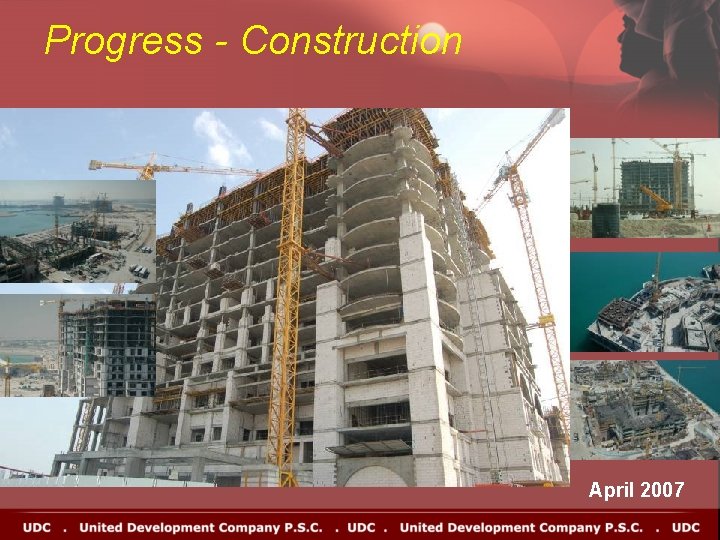 Progress - Construction

April 2007

UDC . United Development Company P.S.C. . UDC . United Development Company P.S.C. . UDC